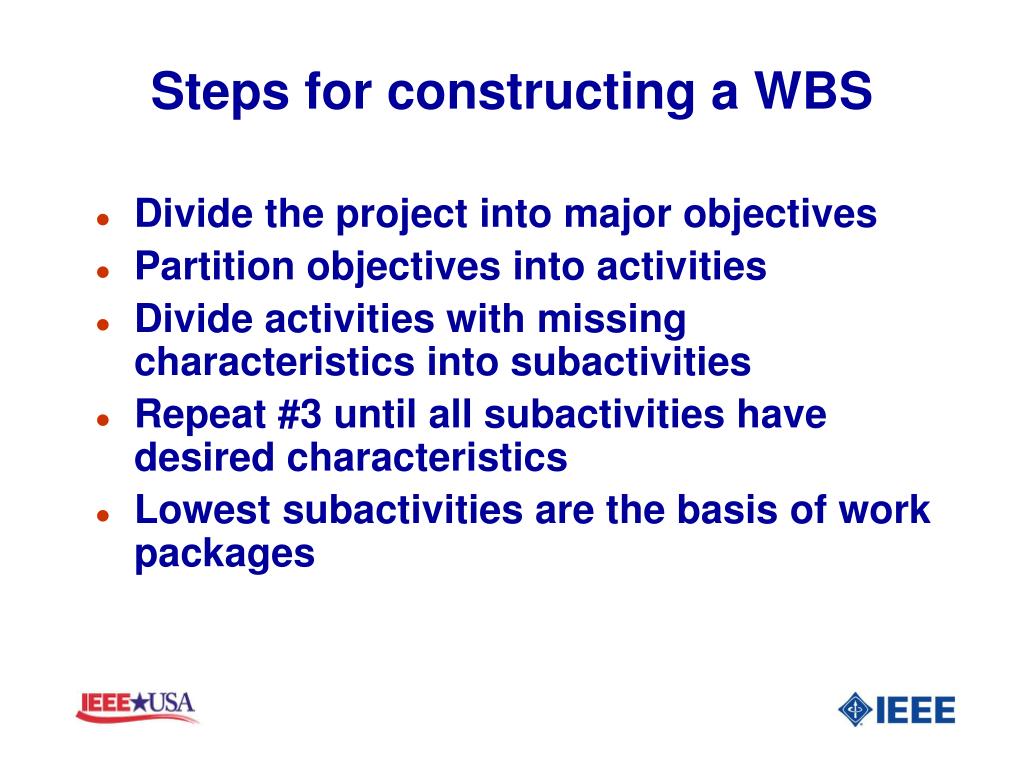 Steps for constructing a WBS

- Divide the project into major objectives
- Partition objectives into activities
- Divide activities with missing characteristics into subactivities
- Repeat #3 until all subactivities have desired characteristics
- Lowest subactivities are the basis of work packages

IEEE★USA

IEEE